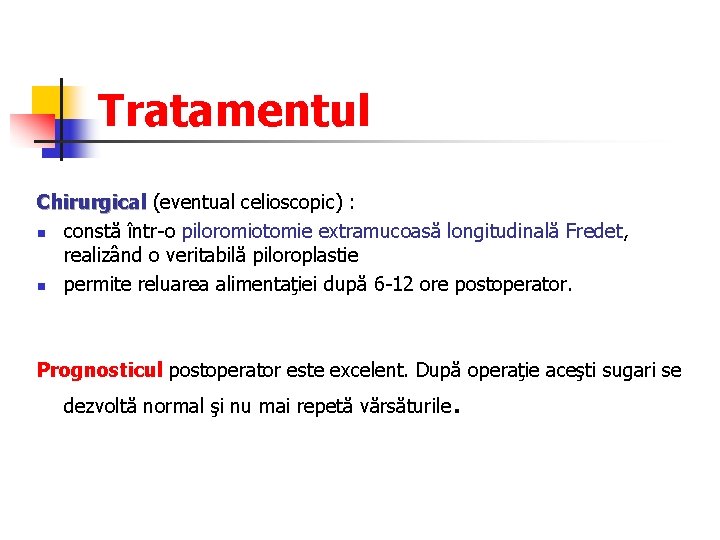 Tratamentul

Chirurgical (eventual celioscopic) :

- constă într-o piloromiotomie extramucoasă longitudinală Fredet, realizând o veritabilă piloroplastie
- permite reluarea alimentaţiei după 6-12 ore postoperator.

Prognosticul postoperator este excelent. După operaţie aceşti sugari se dezvoltă normal şi nu mai repetă vărsăturile.